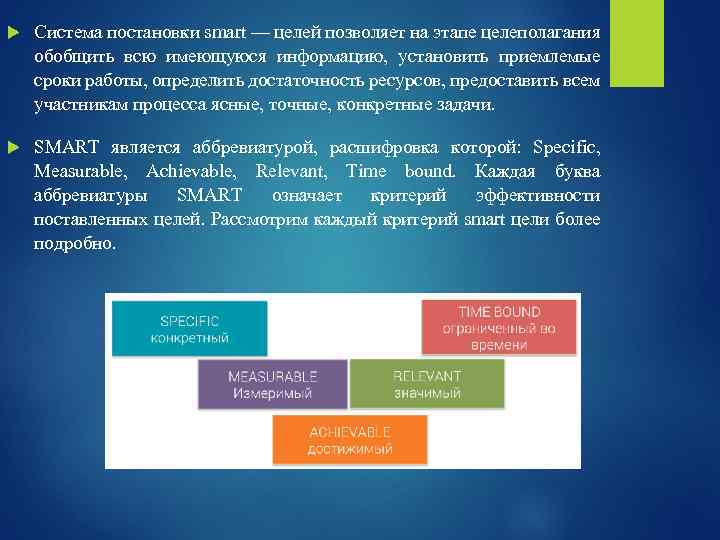 Система постановки smart — целей позволяет на этапе целеполагания обобщить всю имеющуюся информацию, установить приемлемые сроки работы, определить достаточность ресурсов, предоставить всем участникам процесса ясные, точные, конкретные задачи.

SMART является аббревиатурой, расшифровка которой: Specific, Measurable, Achievable, Relevant, Time bound. Каждая буква аббревиатуры SMART означает критерий эффективности поставленных целей. Рассмотрим каждый критерий smart цели более подробно.

SPECIFIC
конкретный

TIME BOUND
ограниченный во времени

MEASURABLE
Измеримый

RELEVANT
значимый

ACHIEVABLE
достижимый